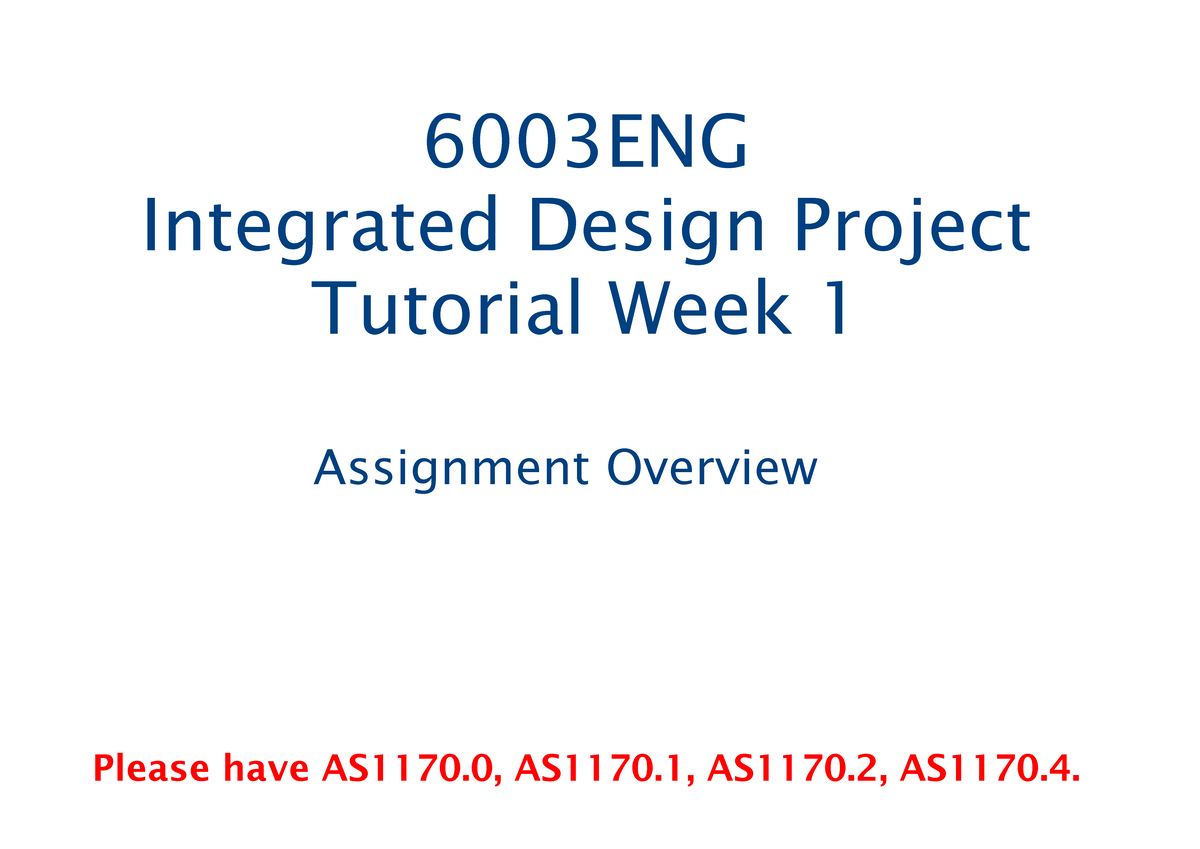 6003ENG
Integrated Design Project
Tutorial Week 1

Assignment Overview

Please have AS1170.0, AS1170.1, AS1170.2, AS1170.4.